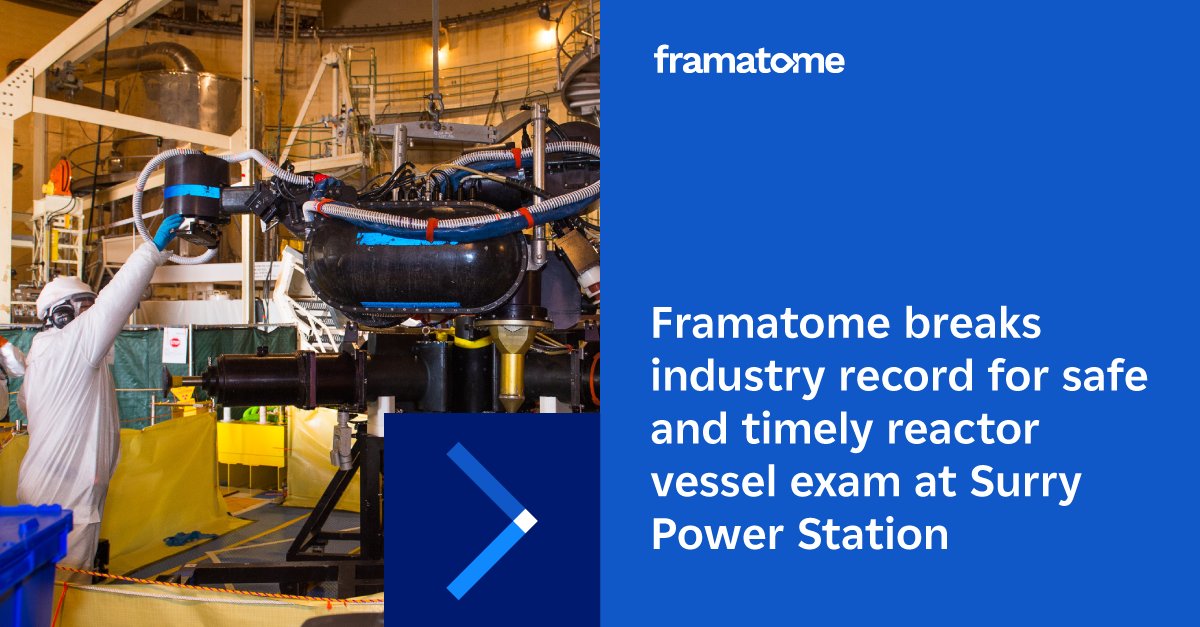 framatome

Framatome breaks industry record for safe and timely reactor vessel exam at Surry Power Station